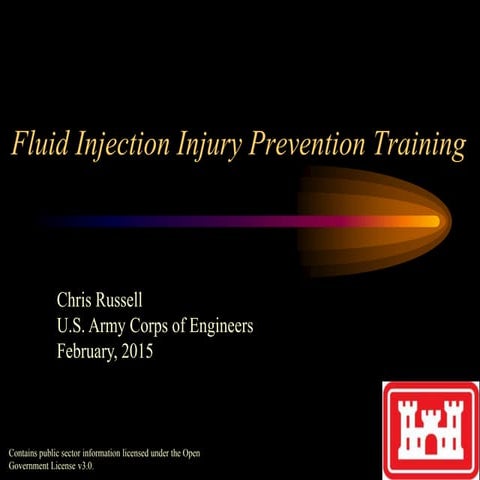 Fluid Injection Injury Prevention Training

Chris Russell
U.S. Army Corps of Engineers
February, 2015

Contains public sector information licensed under the Open Government License v3.0.